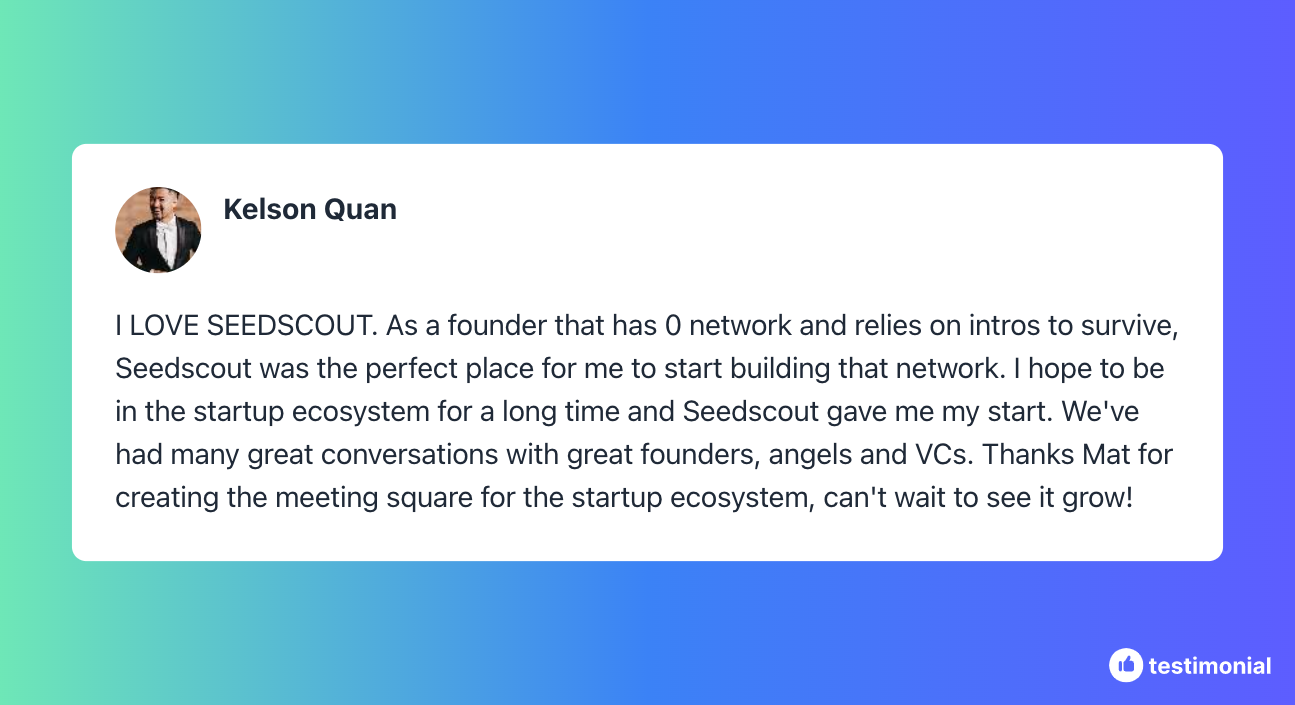 Kelson Quan

I LOVE SEEDSCOUT. As a founder that has 0 network and relies on intros to survive, Seedscout was the perfect place for me to start building that network. I hope to be in the startup ecosystem for a long time and Seedscout gave me my start. We've had many great conversations with great founders, angels and VCs. Thanks Mat for creating the meeting square for the startup ecosystem, can't wait to see it grow!

testimonial